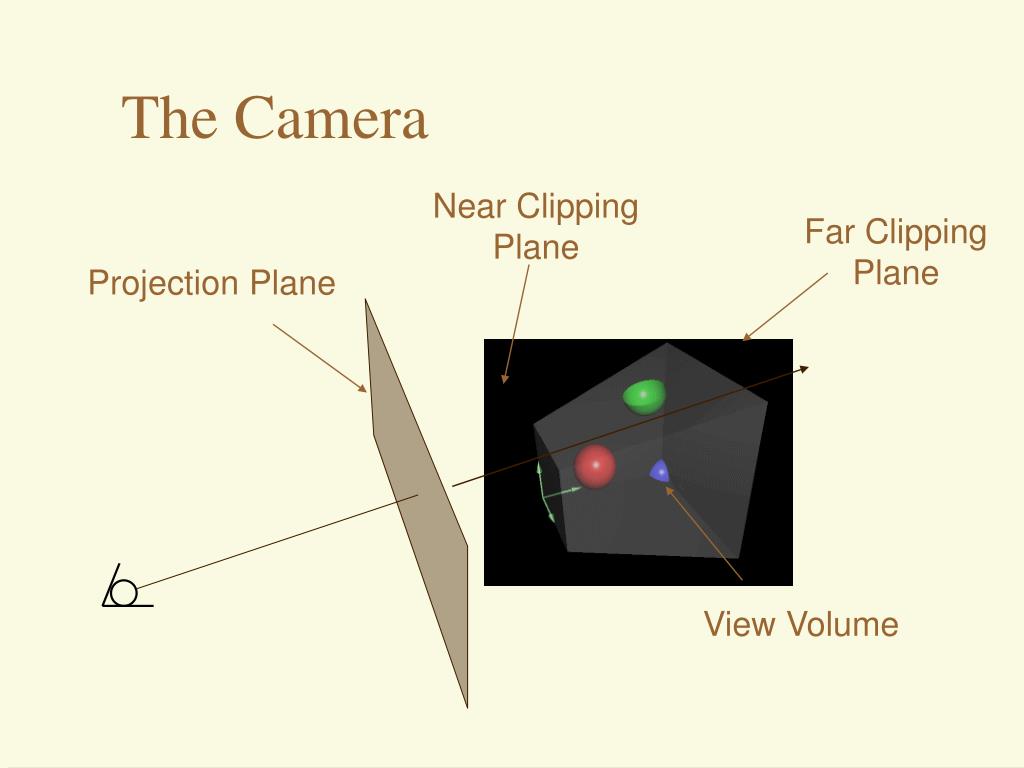 The Camera

Near Clipping Plane

Far Clipping Plane

Projection Plane

View Volume